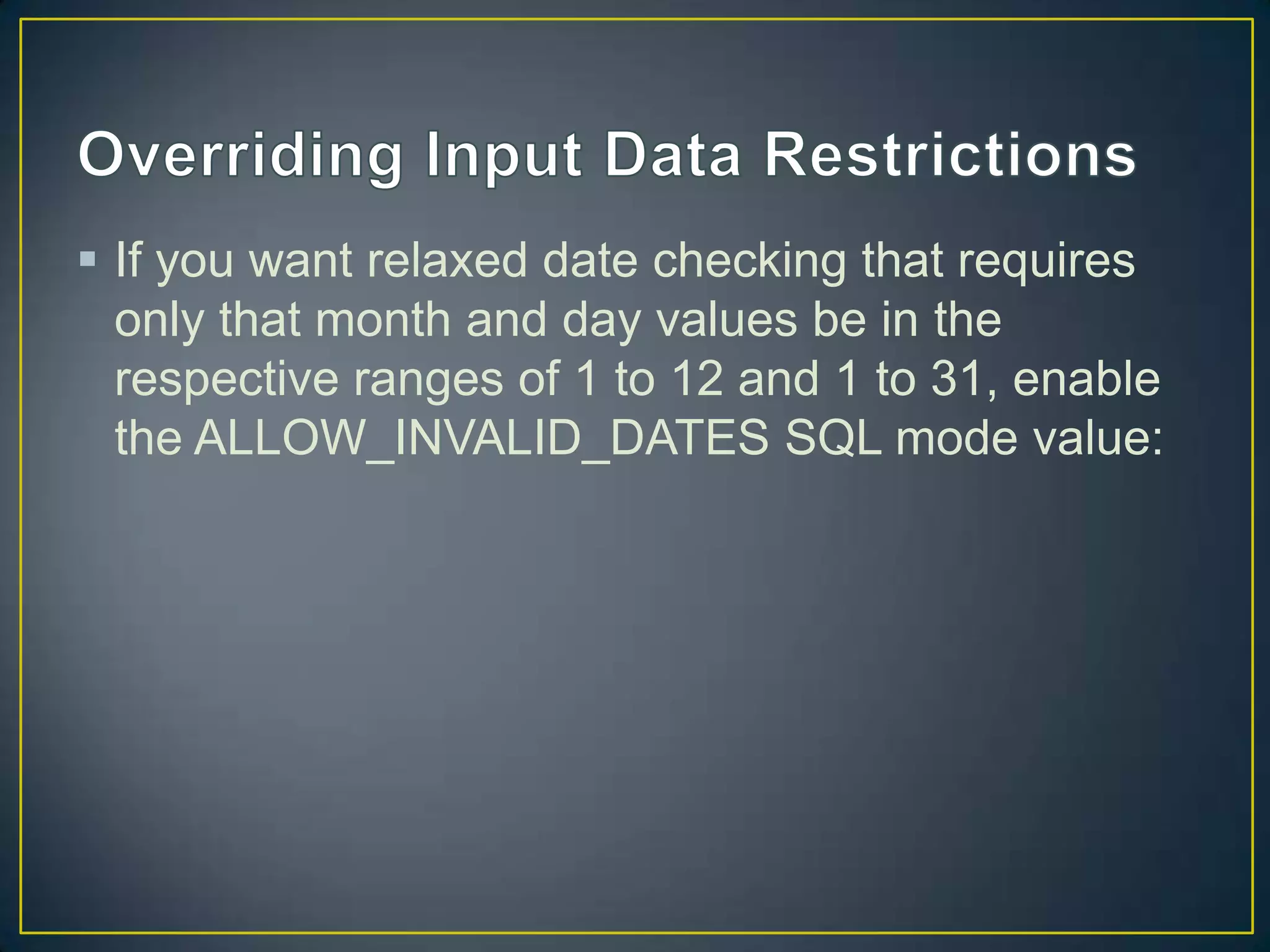 Overriding Input Data Restrictions

▪ If you want relaxed date checking that requires only that month and day values be in the respective ranges of 1 to 12 and 1 to 31, enable the ALLOW_INVALID_DATES SQL mode value: